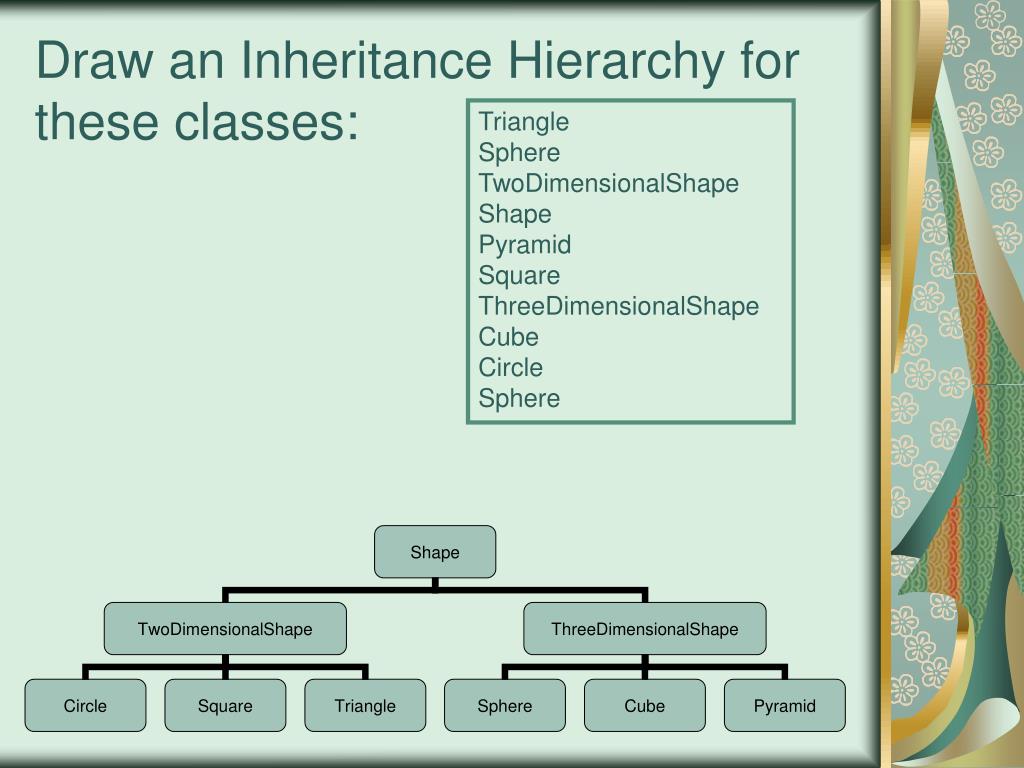 Draw an Inheritance Hierarchy for these classes:

Triangle
Sphere
TwoDimensionalShape
Shape
Pyramid
Square
ThreeDimensionalShape
Cube
Circle
Sphere

Shape
TwoDimensionalShape
ThreeDimensionalShape
Circle
Square
Triangle
Sphere
Cube
Pyramid